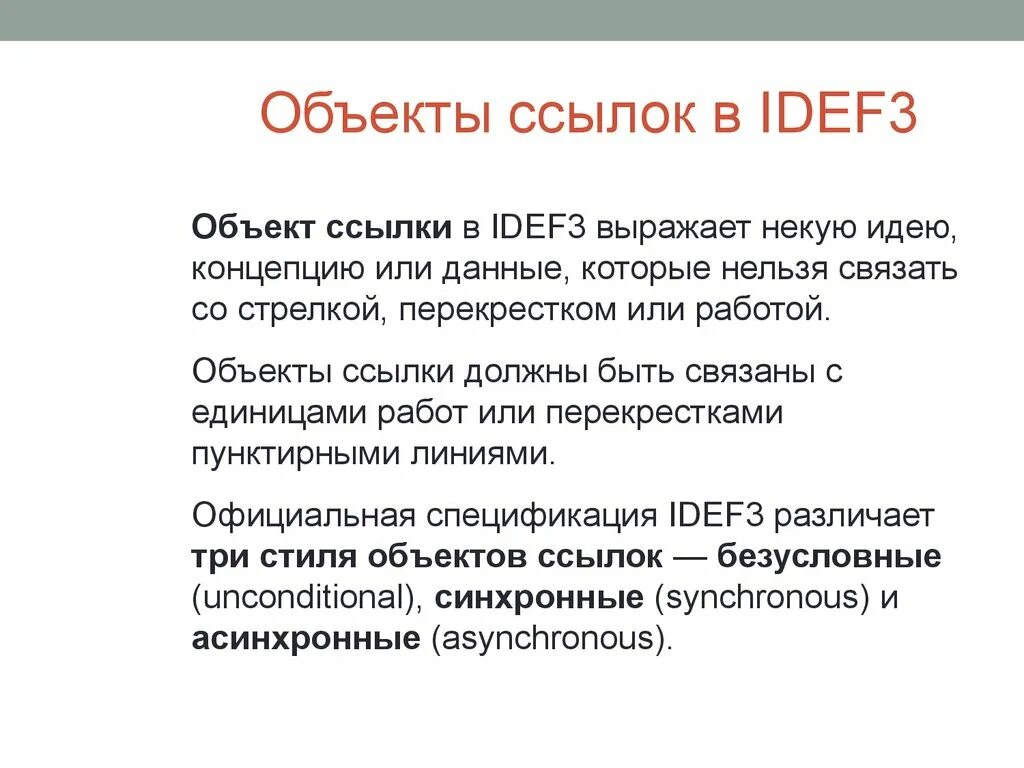 Объекты ссылок в IDEF3

Объект ссылки в IDEF3 выражает некую идею, концепцию или данные, которые нельзя связать со стрелкой, перекрестком или работой.

Объекты ссылки должны быть связаны с единицами работ или перекрестками пунктирными линиями.

Официальная спецификация IDEF3 различает три стиля объектов ссылок — безусловные (unconditional), синхронные (synchronous) и асинхронные (asynchronous).